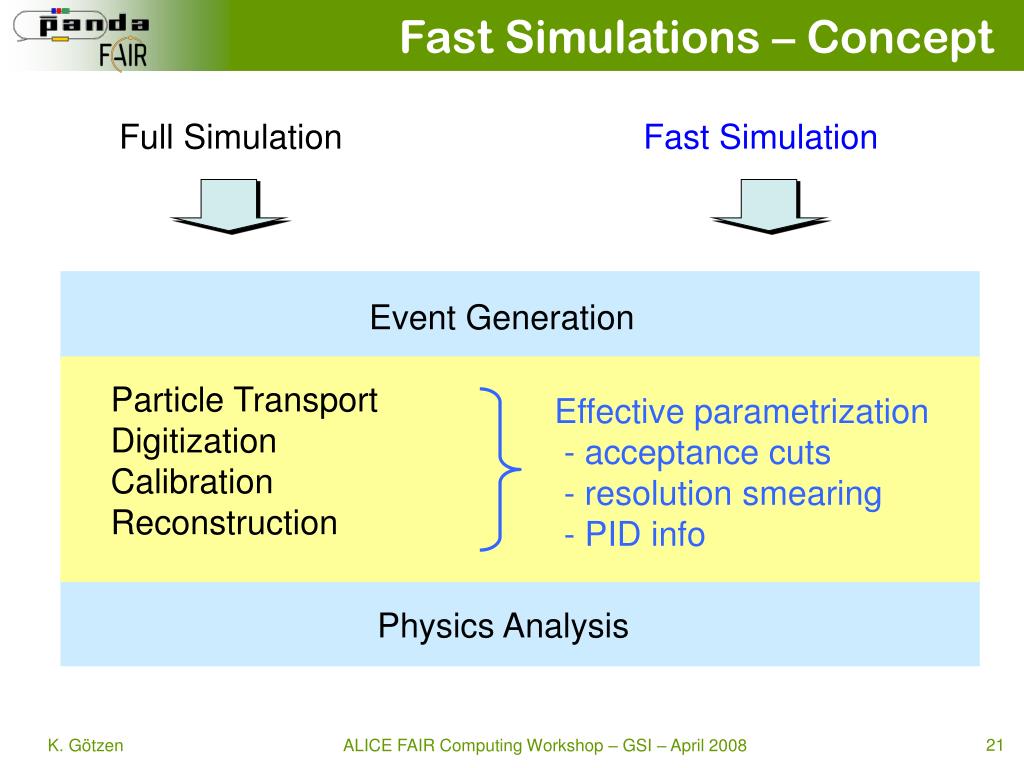 panda
FAIR

Fast Simulations – Concept

Full Simulation

Fast Simulation

Event Generation

Particle Transport
Digitization
Calibration
Reconstruction

Effective parametrization
- acceptance cuts
- resolution smearing
- PID info

Physics Analysis

K. Götzen

ALICE FAIR Computing Workshop – GSI – April 2008

21